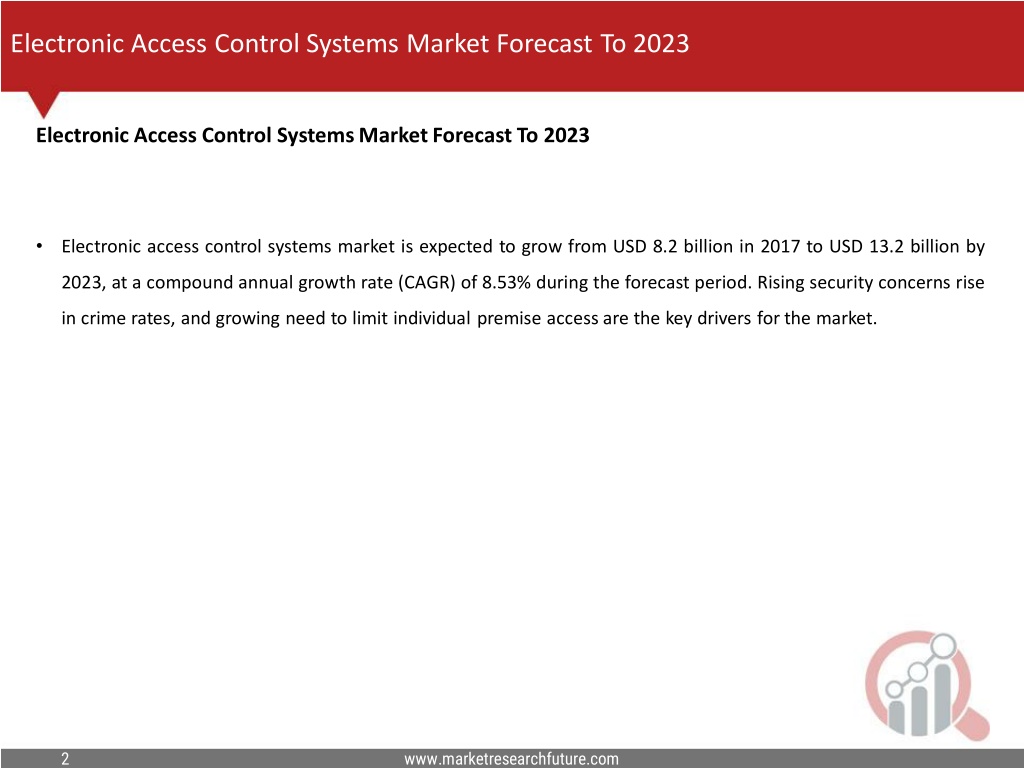 Electronic Access Control Systems Market Forecast To 2023

Electronic Access Control Systems Market Forecast To 2023

• Electronic access control systems market is expected to grow from USD 8.2 billion in 2017 to USD 13.2 billion by 2023, at a compound annual growth rate (CAGR) of 8.53% during the forecast period. Rising security concerns rise in crime rates, and growing need to limit individual premise access are the key drivers for the market.

2 www.marketresearchfuture.com